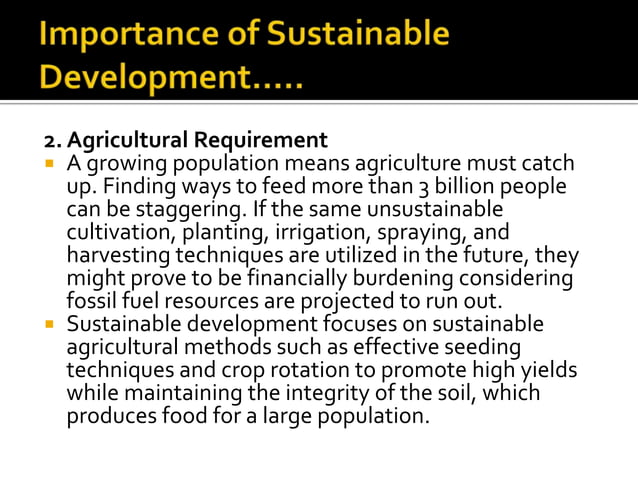 Importance of Sustainable Development.....

2. Agricultural Requirement

A growing population means agriculture must catch up. Finding ways to feed more than 3 billion people can be staggering. If the same unsustainable cultivation, planting, irrigation, spraying, and harvesting techniques are utilized in the future, they might prove to be financially burdening considering fossil fuel resources are projected to run out.

Sustainable development focuses on sustainable agricultural methods such as effective seeding techniques and crop rotation to promote high yields while maintaining the integrity of the soil, which produces food for a large population.